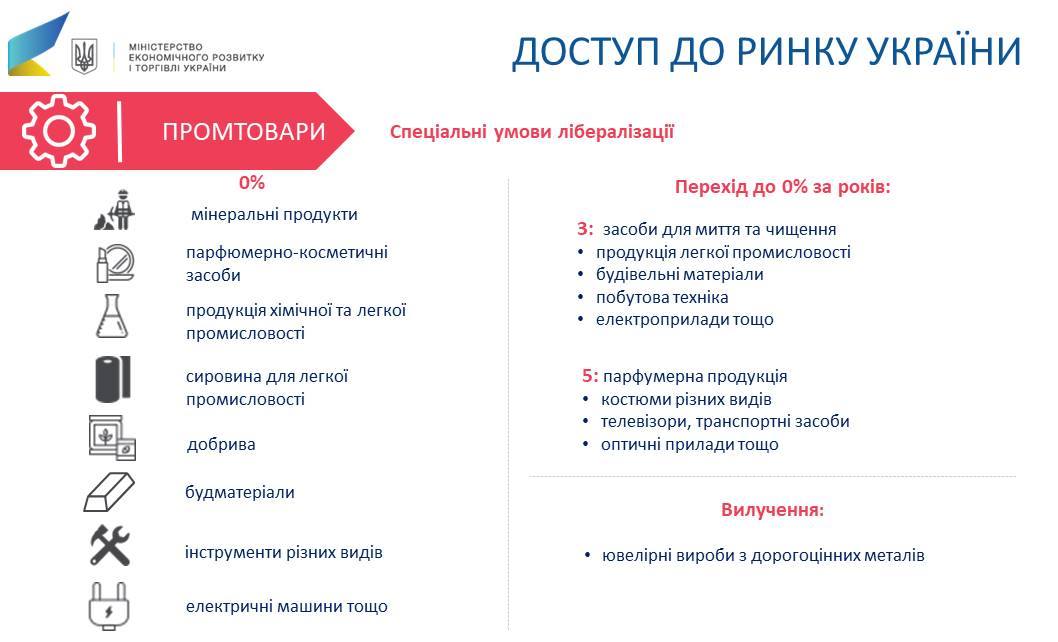 МІНІСТЕРСТВО ЕКОНОМІЧНОГО РОЗВИТКУ І ТОРГІВЛІ УКРАЇНИ

ДОСТУП ДО РИНКУ УКРАЇНИ

ПРОМТОВАРИ

Спеціальні умови лібералізації

0%

мінеральні продукти

парфюмерно-косметичні засоби

продукція хімічної та легкої промисловості

сировина для легкої промисловості

добрива

будматеріали

інструменти різних видів

електричні машини тощо

Перехід до 0% за років:

3: засоби для миття та чищення
• продукція легкої промисловості
• будівельні матеріали
• побутова техніка
• електроприлади тощо

5: парфумерна продукція
• костюми різних видів
• телевізори, транспортні засоби
• оптичні прилади тощо

Вилучення:

• ювелірні вироби з дорогоцінних металів